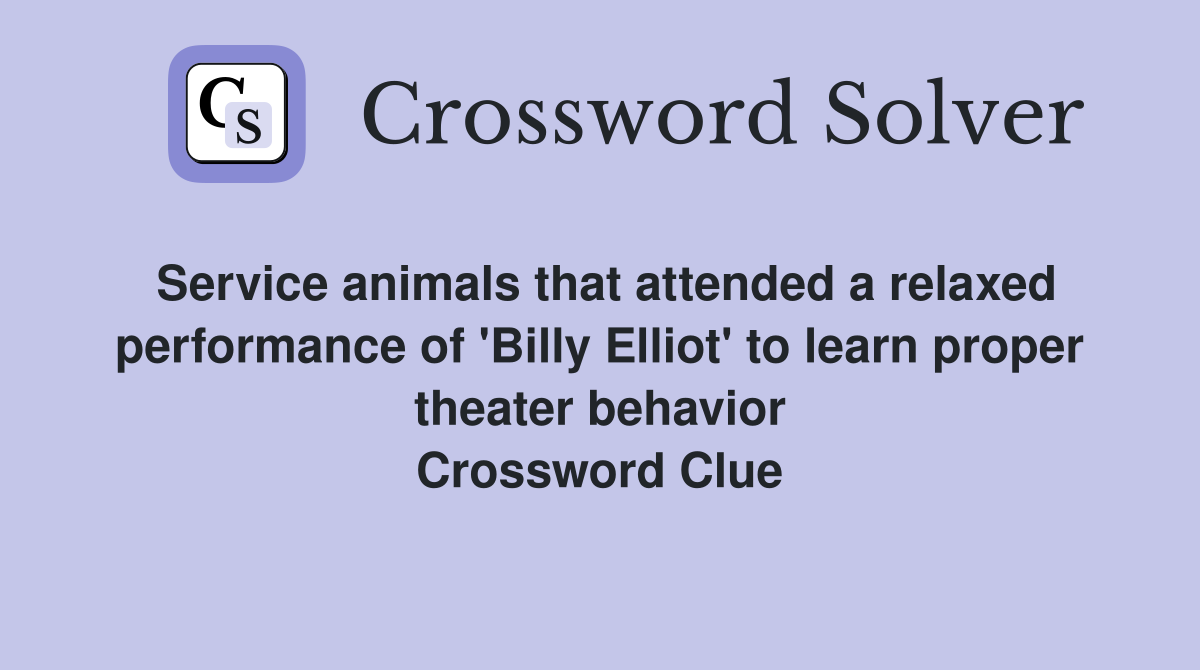 CS

Crossword Solver

Service animals that attended a relaxed performance of 'Billy Elliot' to learn proper theater behavior
Crossword Clue